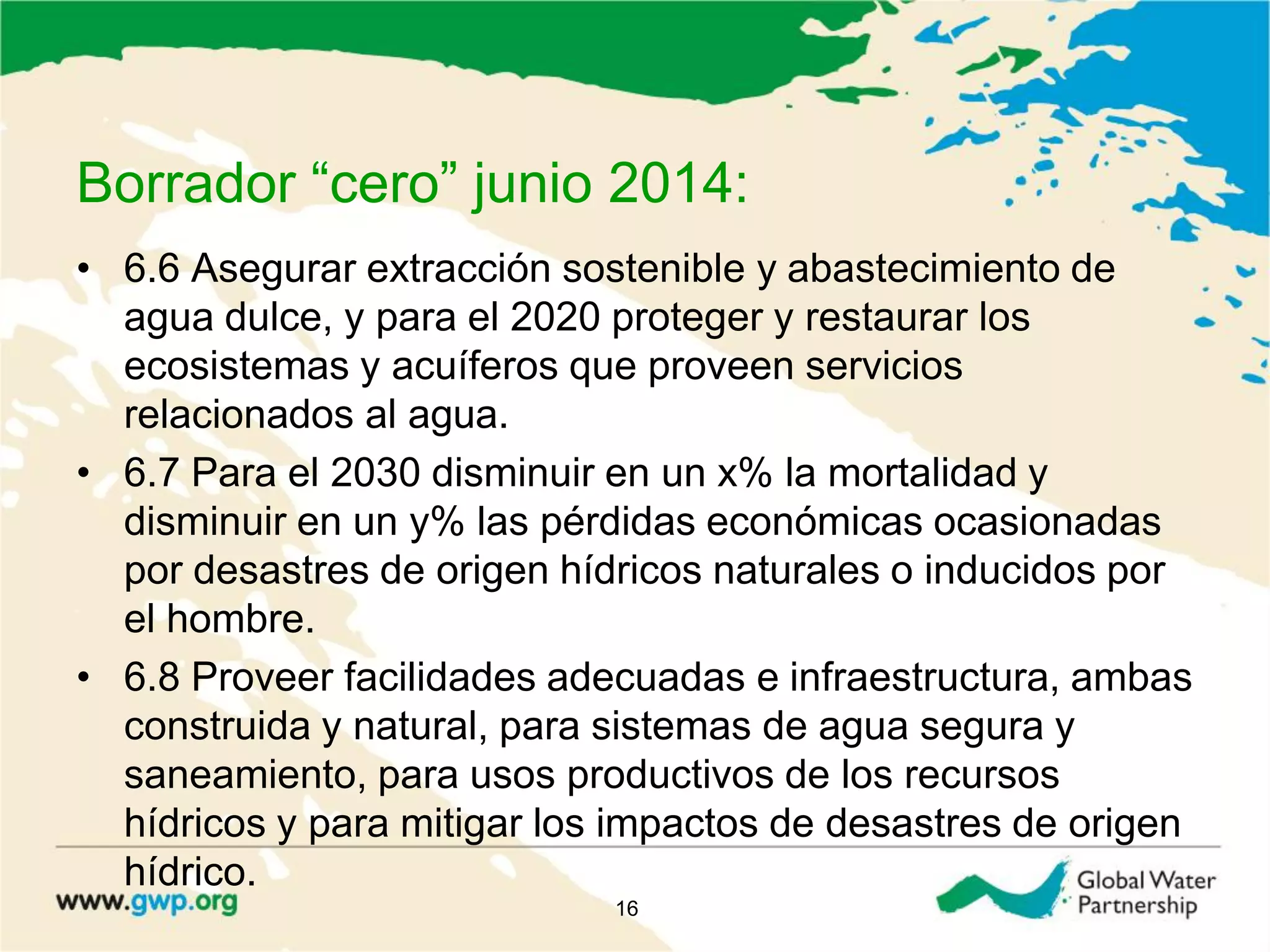 Borrador “cero” junio 2014:

• 6.6 Asegurar extracción sostenible y abastecimiento de agua dulce, y para el 2020 proteger y restaurar los ecosistemas y acuíferos que proveen servicios relacionados al agua.

• 6.7 Para el 2030 disminuir en un x% la mortalidad y disminuir en un y% las pérdidas económicas ocasionadas por desastres de origen hídricos naturales o inducidos por el hombre.

• 6.8 Proveer facilidades adecuadas e infraestructura, ambas construida y natural, para sistemas de agua segura y saneamiento, para usos productivos de los recursos hídricos y para mitigar los impactos de desastres de origen hídrico.

www.gwp.org

16

Global Water Partnership